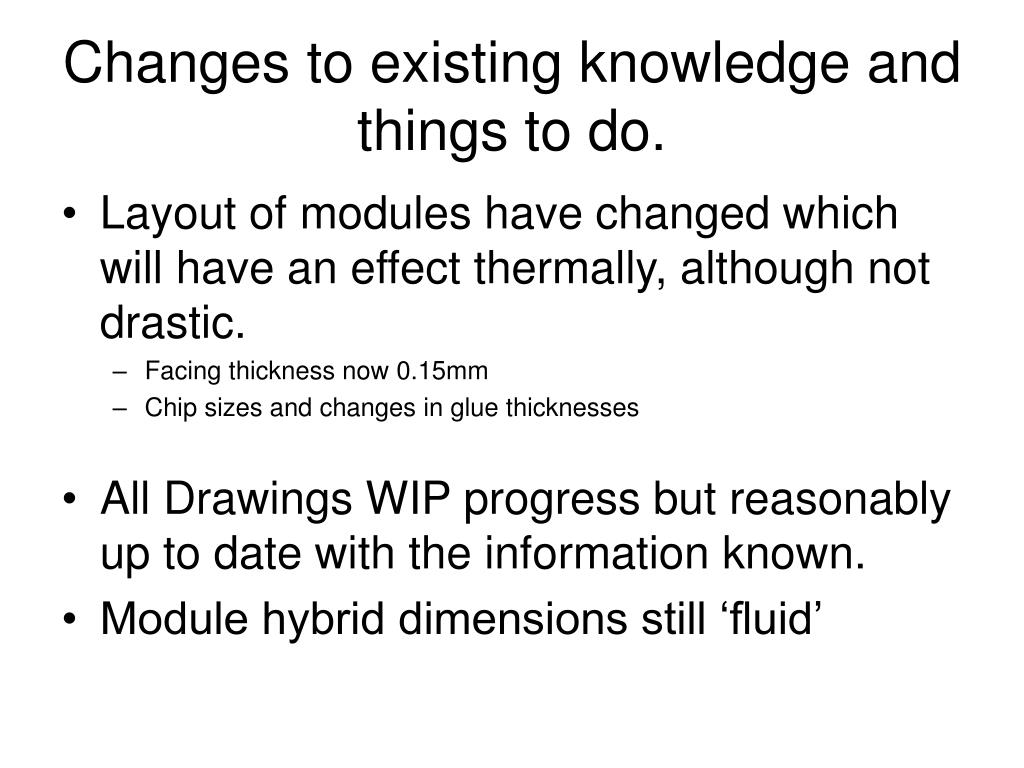 Changes to existing knowledge and things to do.

• Layout of modules have changed which will have an effect thermally, although not drastic.
  – Facing thickness now 0.15mm
  – Chip sizes and changes in glue thicknesses

• All Drawings WIP progress but reasonably up to date with the information known.
• Module hybrid dimensions still ‘fluid’